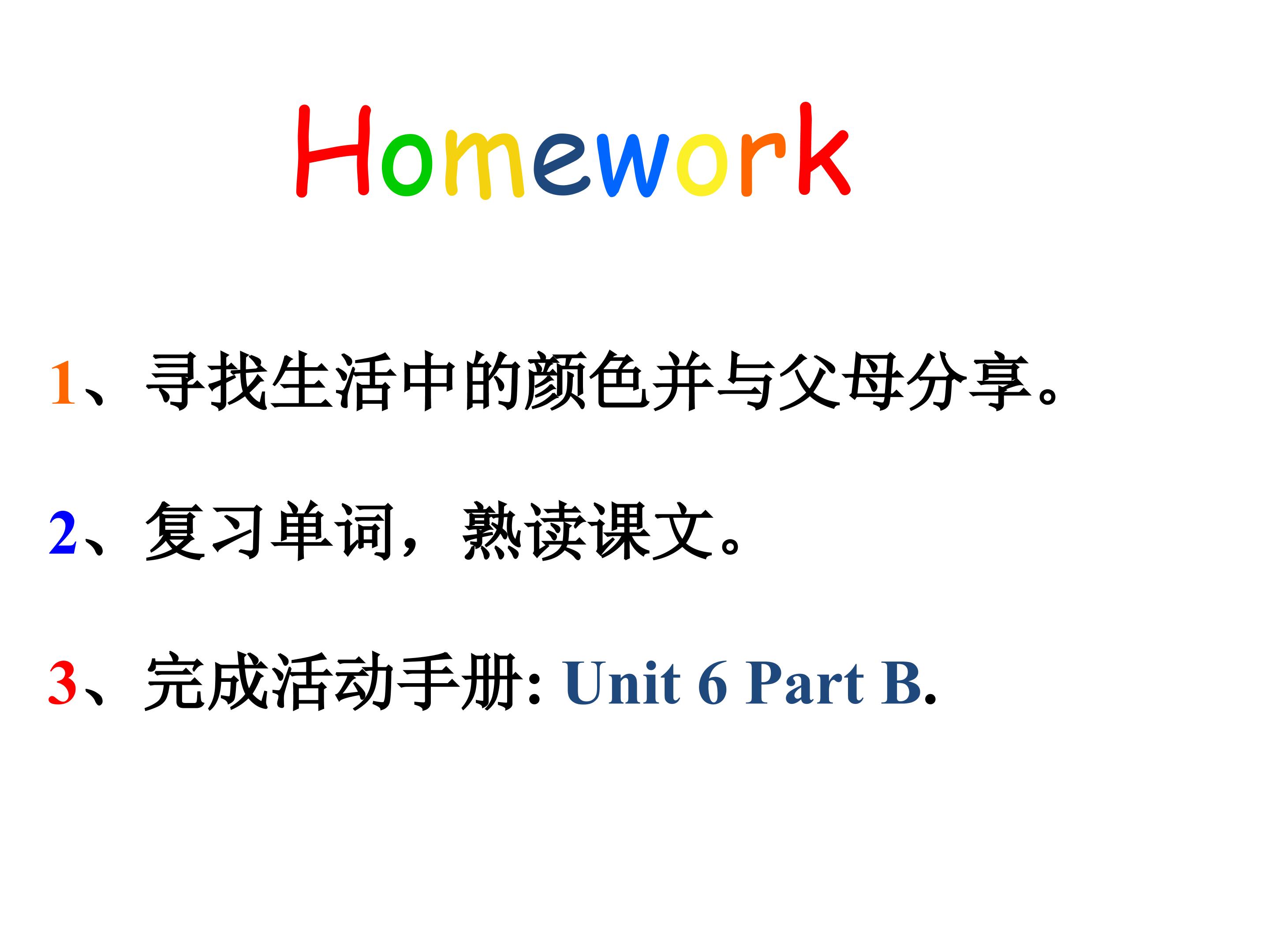 Homework

1、寻找生活中的颜色并与父母分享。

2、复习单词，熟读课文。

3、完成活动手册: Unit 6 Part B.